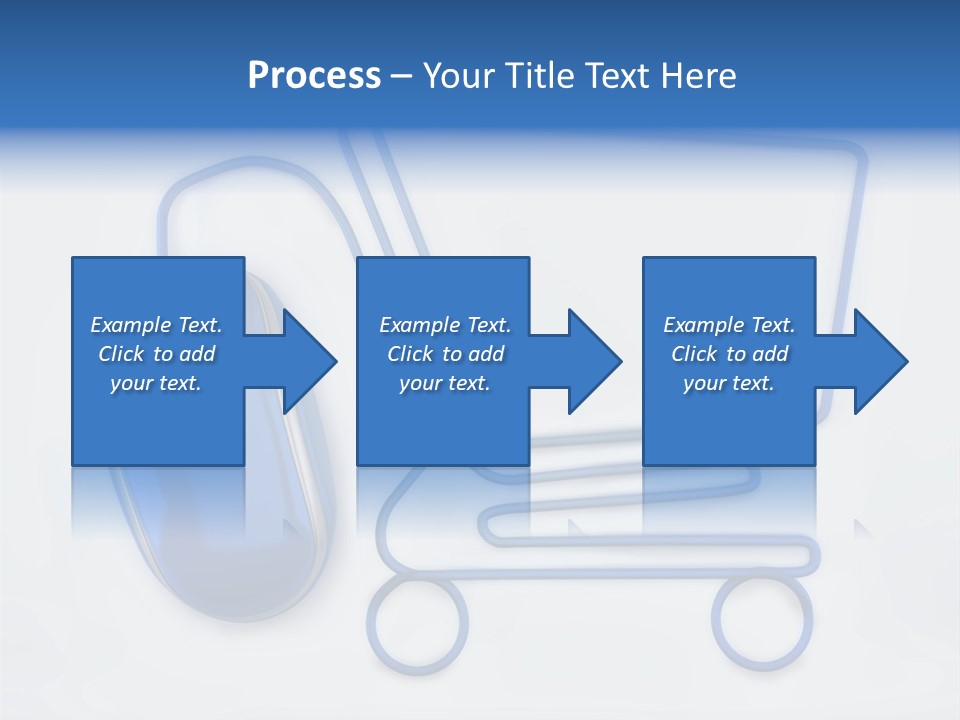 Process – Your Title Text Here

Example Text. Click to add your text.

Example Text. Click to add your text.

Example Text. Click to add your text.